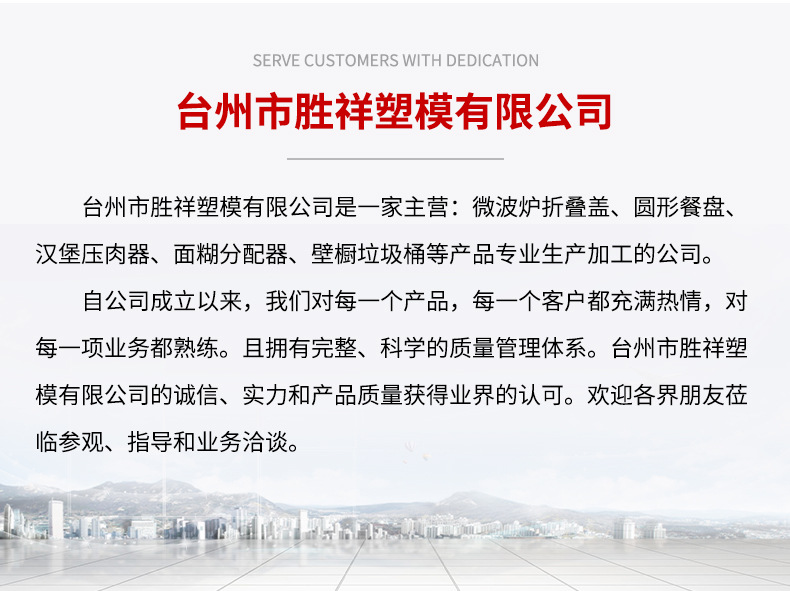 SERVE CUSTOMERS WITH DEDICATION

台州市胜祥塑模有限公司

台州市胜祥塑模有限公司是一家主营：微波炉折叠盖、圆形餐盘、汉堡压肉器、面糊分配器、壁橱垃圾桶等产品专业生产加工的公司。

自公司成立以来，我们对每一个产品，每一个客户都充满热情，对每一项业务都熟练。且拥有完整、科学的质量管理体系。台州市胜祥塑模有限公司的诚信、实力和产品质量获得业界的认可。欢迎各界朋友莅临参观、指导和业务洽谈。